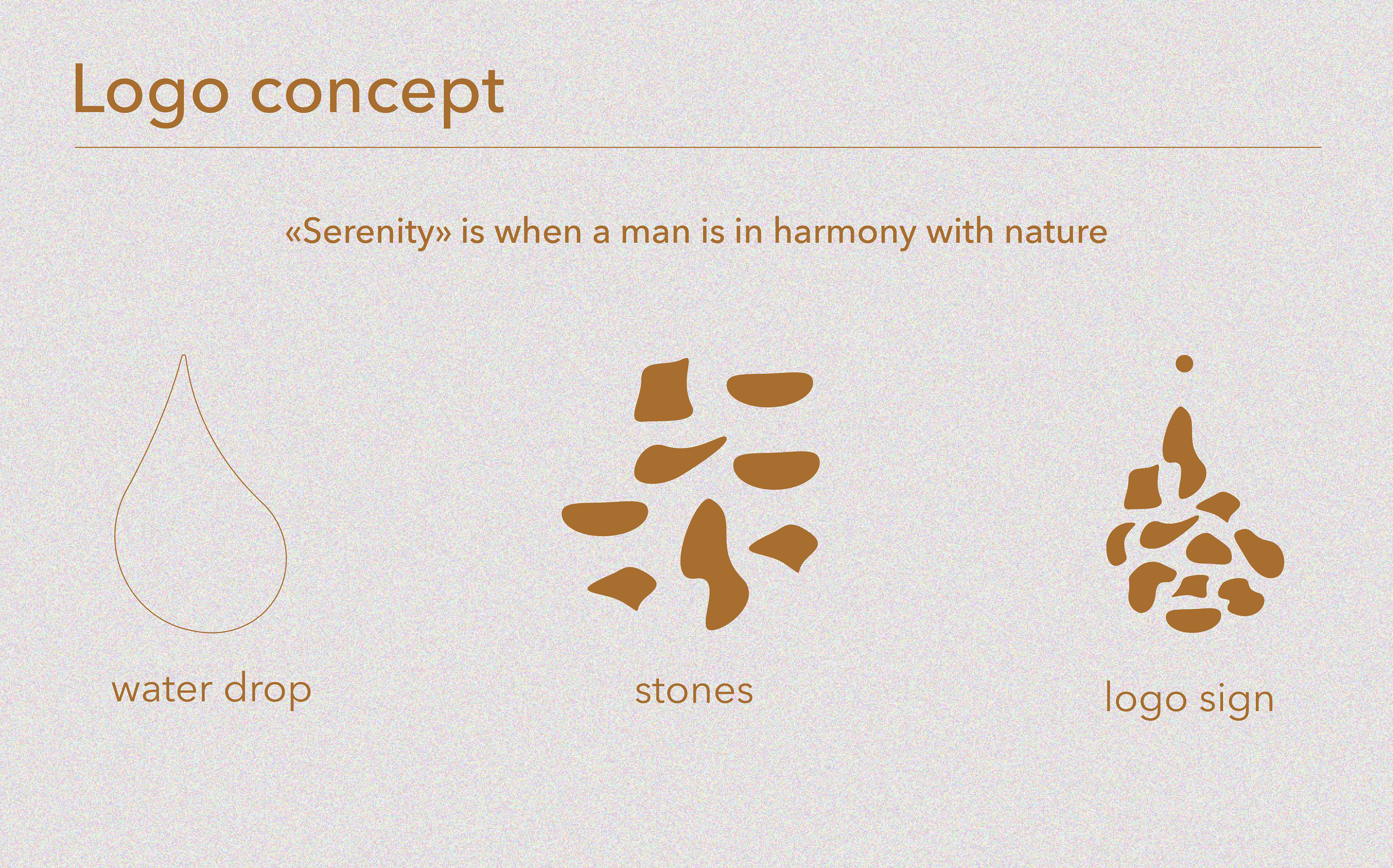 Logo concept

«Serenity» is when a man is in harmony with nature

water drop

stones

logo sign